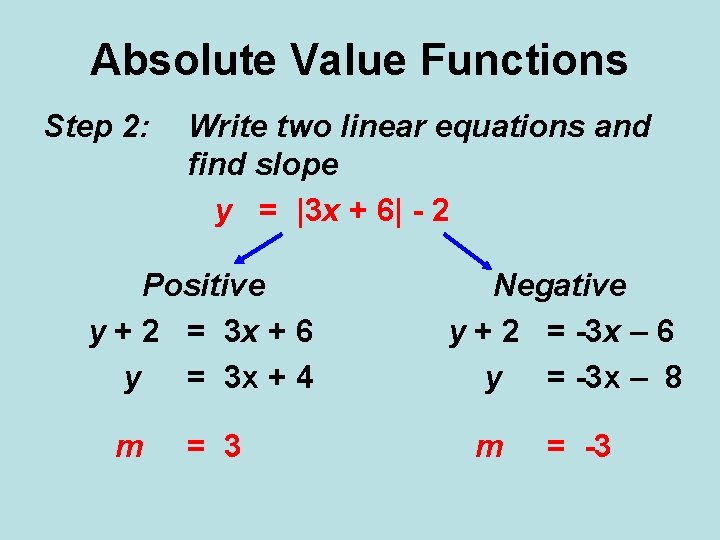 Absolute Value Functions

Step 2: Write two linear equations and find slope

$y = |3x + 6| - 2$

Positive

$y + 2 = 3x + 6$

$y = 3x + 4$

$m = 3$

Negative

$y + 2 = -3x - 6$

$y = -3x - 8$

$m = -3$